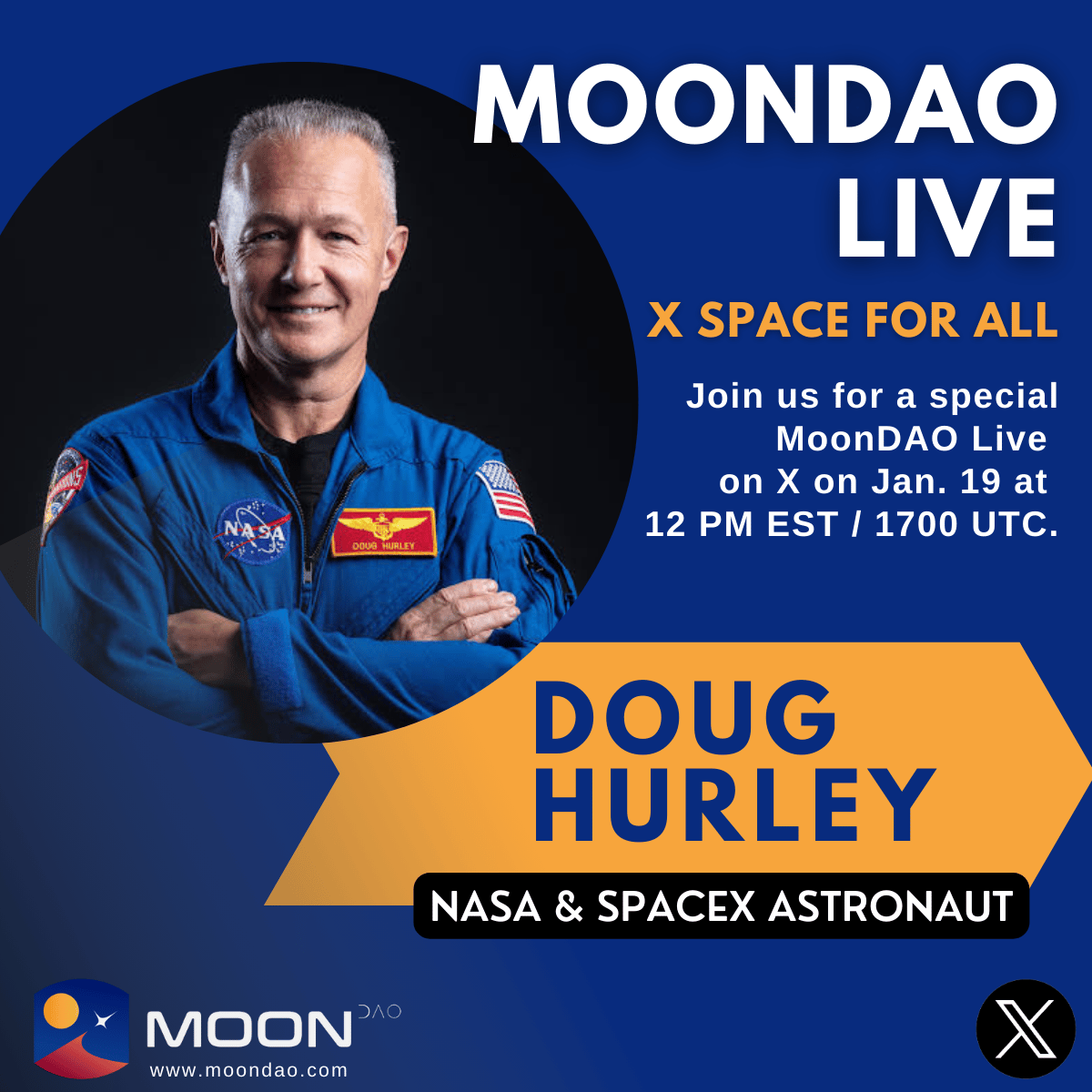 MOONDAO LIVE

X SPACE FOR ALL

Join us for a special MoonDAO Live on X on Jan. 19 at 12 PM EST / 1700 UTC.

NASA

DOUG HURLEY

DOUG HURLEY

NASA & SPACEX ASTRONAUT

MOON DAO

www.moondao.com

X